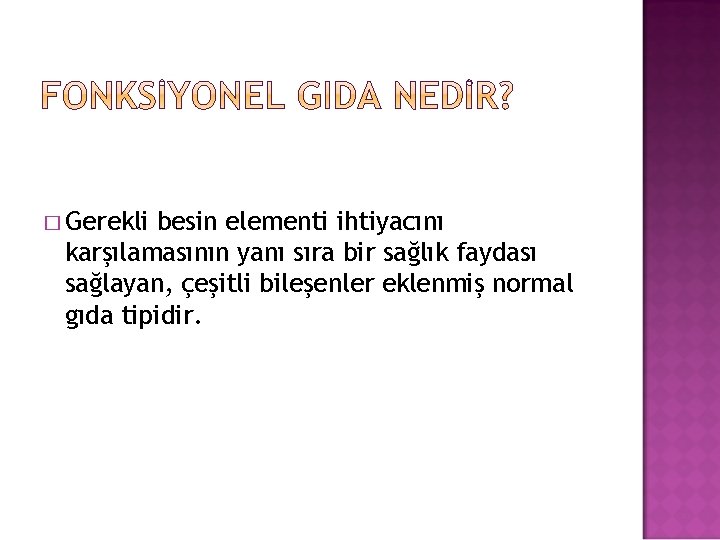 FONKSİYONEL GIDA NEDİR?

□ Gerekli besin elementi ihtiyacını karşılamasının yanı sıra bir sağlık faydası sağlayan, çeşitli bileşenler eklenmiş normal gıda tipidir.